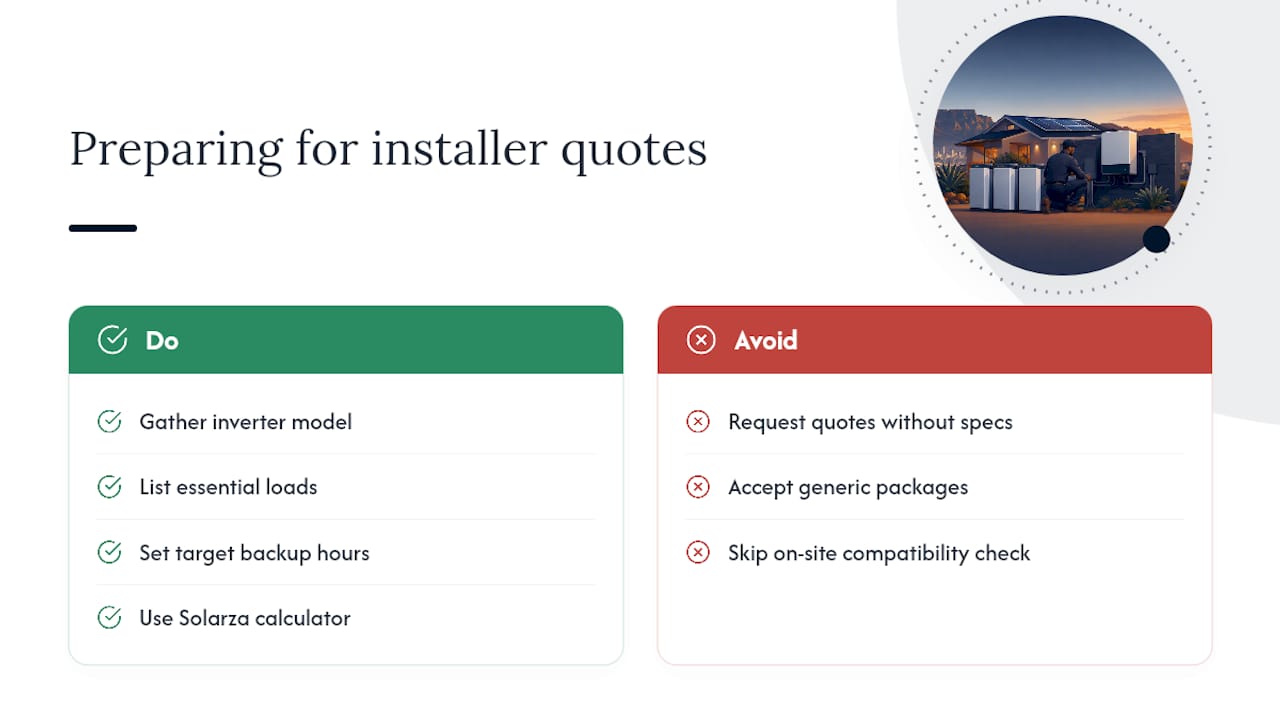 Preparing for installer quotes

Do

Gather inverter model

List essential loads

Set target backup hours

Use Solarza calculator

Avoid

Request quotes without specs

Accept generic packages

Skip on-site compatibility check